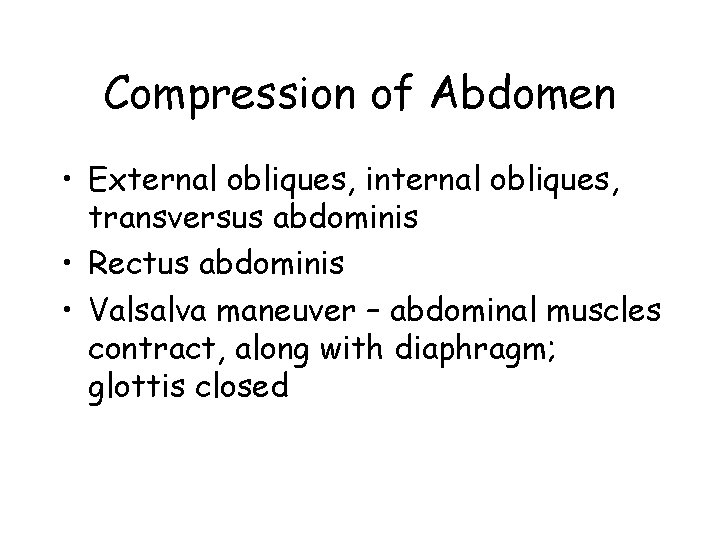 Compression of Abdomen

• External obliques, internal obliques, transversus abdominis
• Rectus abdominis
• Valsalva maneuver – abdominal muscles contract, along with diaphragm; glottis closed